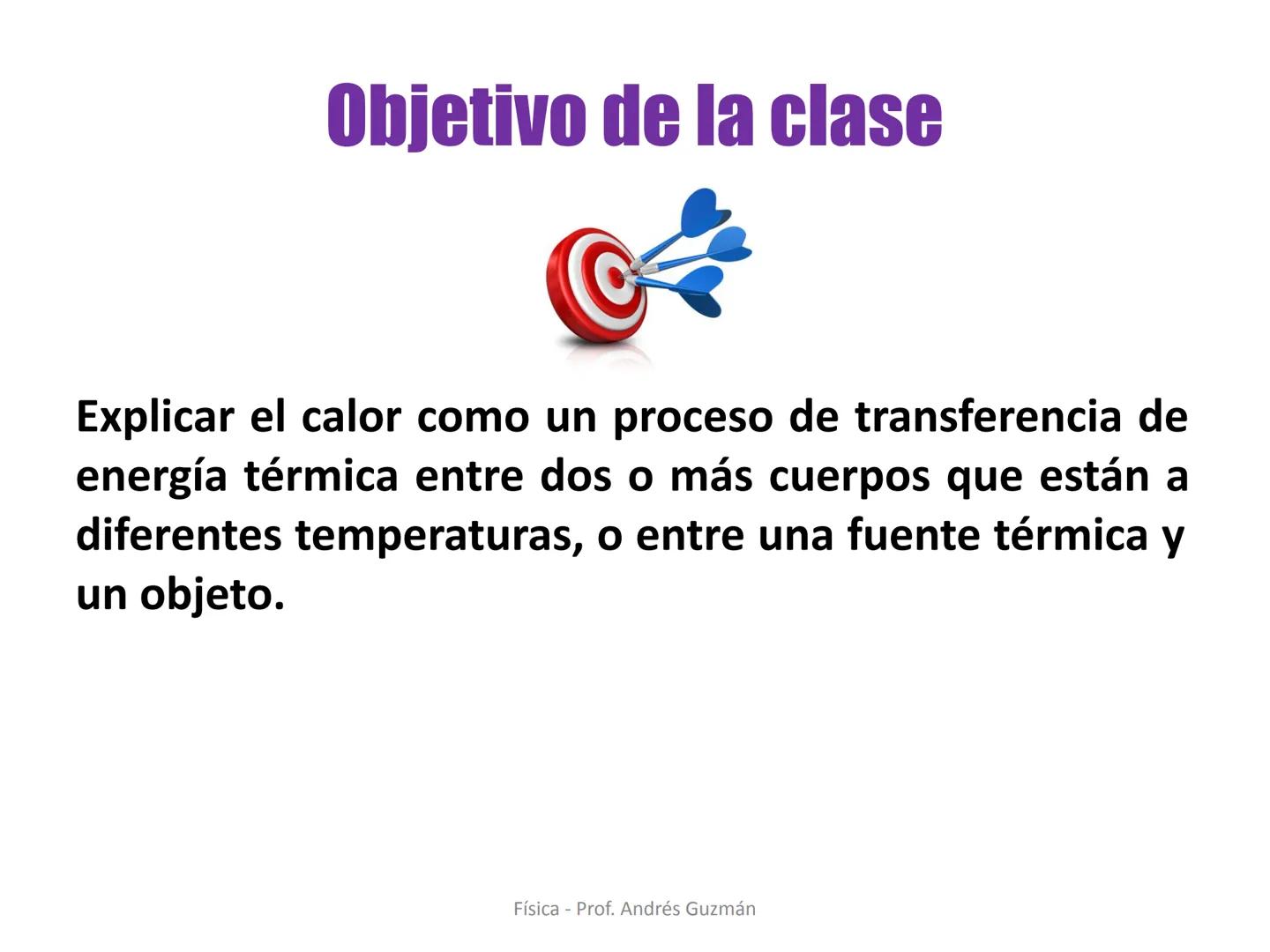 Objetivo de la clase

Explicar el calor como un proceso de transferencia de energía térmica entre dos o más cuerpos que están a diferentes temperaturas, o entre una fuente térmica y un objeto.

Física - Prof. Andrés Guzmán